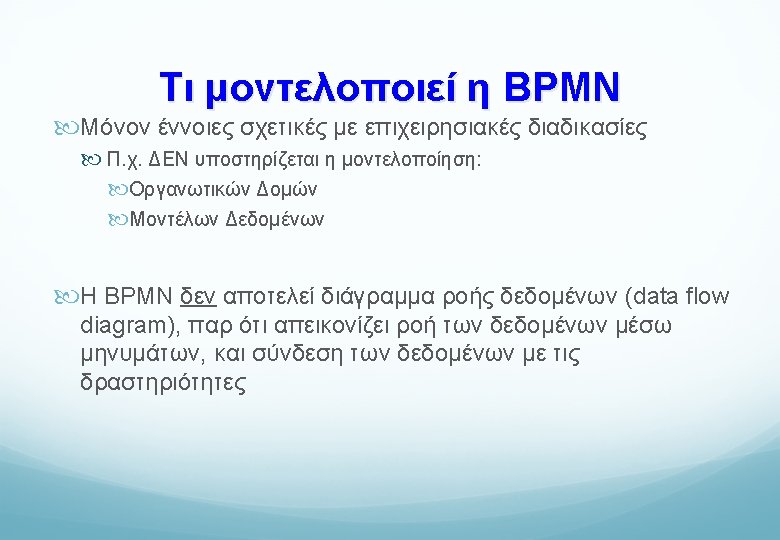 Τι μοντελοποιεί η BPMN

Μόνον έννοιες σχετικές με επιχειρησιακές διαδικασίες

Π.χ. ΔΕΝ υποστηρίζεται η μοντελοποίηση:

Οργανωτικών Δομών

Μοντέλων Δεδομένων

Η BPMN δεν αποτελεί διάγραμμα ροής δεδομένων (data flow diagram), παρ ότι απεικονίζει ροή των δεδομένων μέσω μηνυμάτων, και σύνδεση των δεδομένων με τις δραστηριότητες